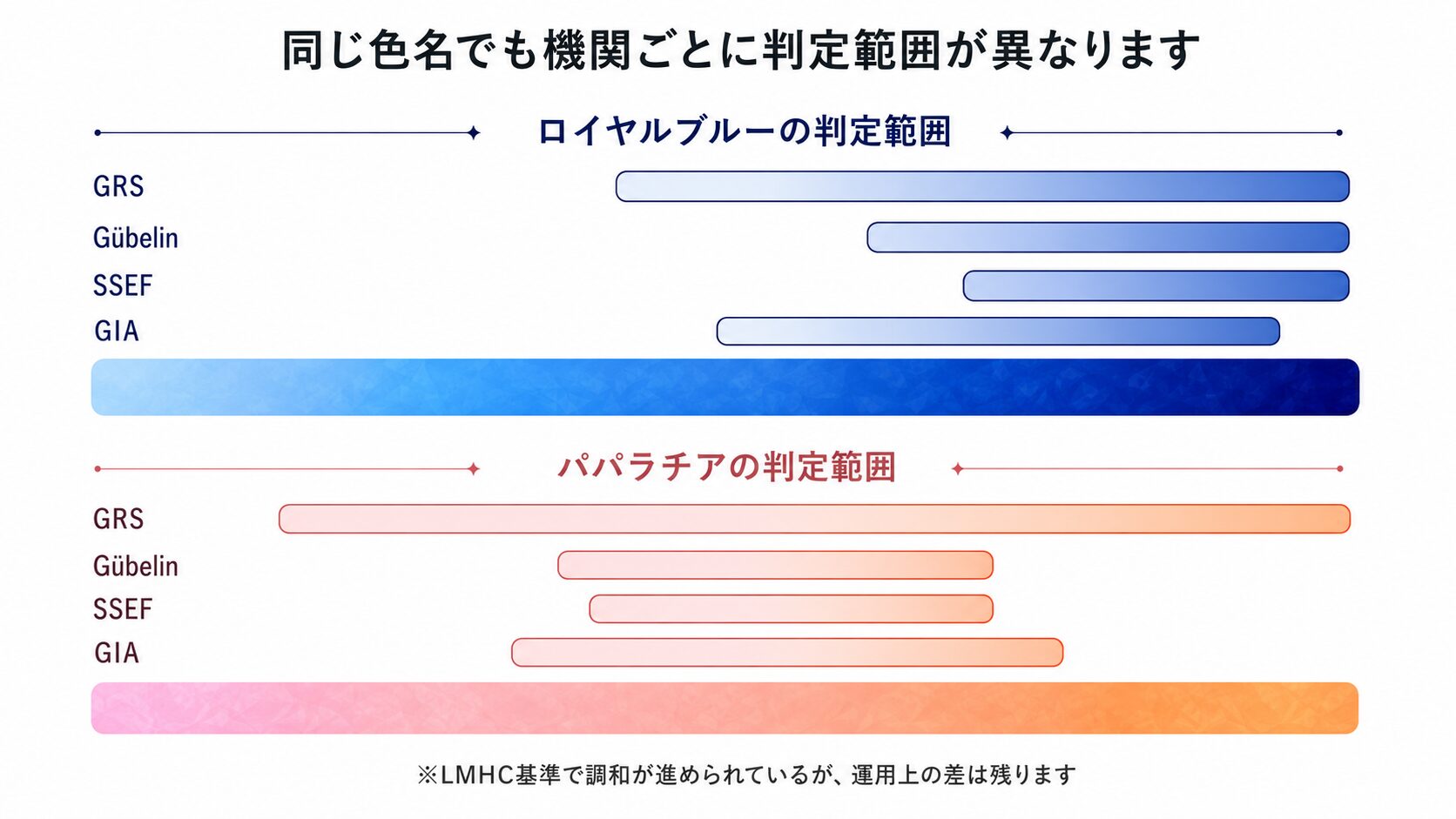 同じ色名でも機関ごとに判定範囲が異なります

ロイヤルブルーの判定範囲

GRS

Gübelin

SSEF

GIA

パパラチアの判定範囲

GRS

Gübelin

SSEF

GIA

※LMHC基準で調和が進められているが、運用上の差は残ります